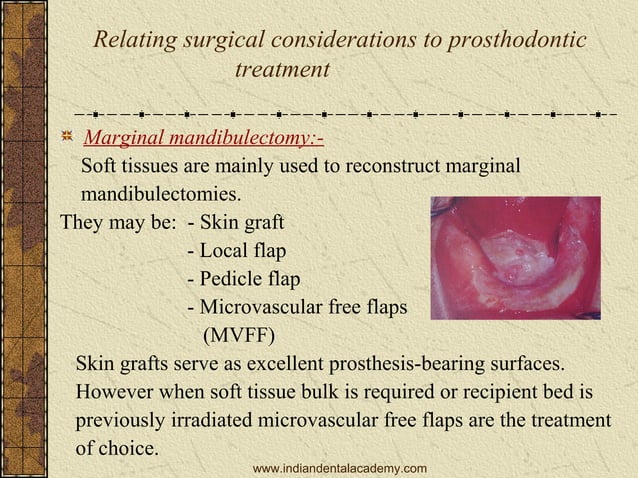 Relating surgical considerations to prosthodontic treatment

Marginal mandibulectomy:-

Soft tissues are mainly used to reconstruct marginal mandibulectomies.

They may be: - Skin graft
- Local flap
- Pedicle flap
- Microvascular free flaps (MVFF)

Skin grafts serve as excellent prosthesis-bearing surfaces. However when soft tissue bulk is required or recipient bed is previously irradiated microvascular free flaps are the treatment of choice.

www.indiandentalacademy.com